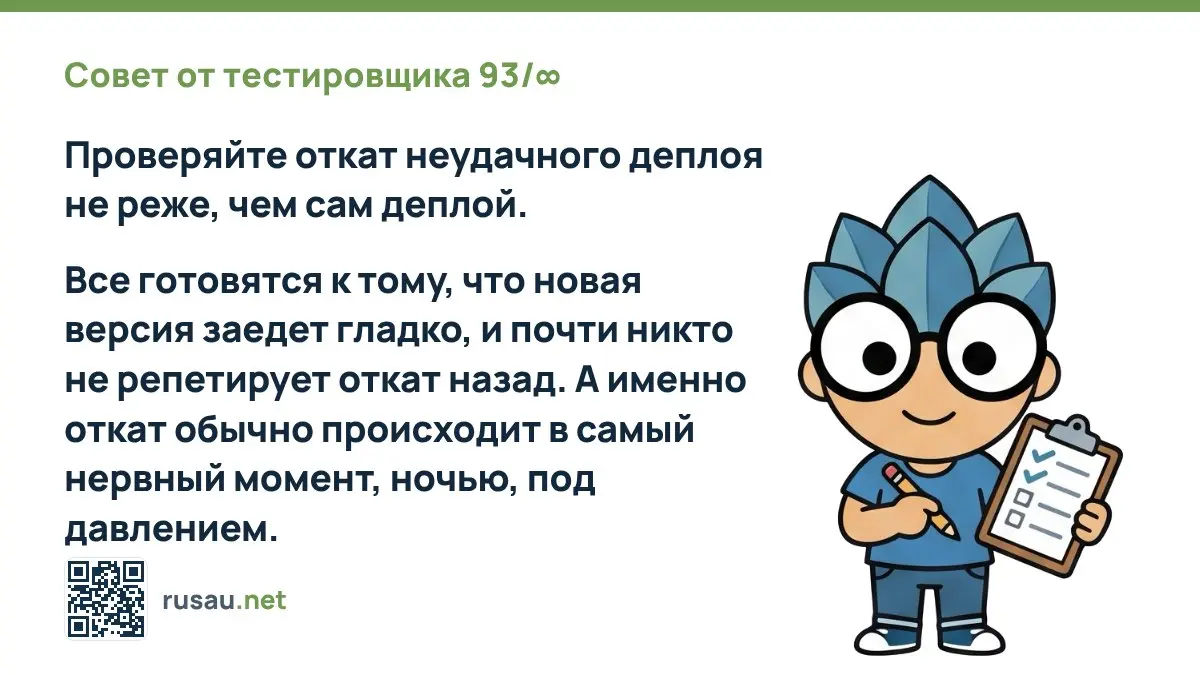 Совет от тестировщика 93/∞

Проверяйте откат неудачного деплоя не реже, чем сам деплой.

Все готовятся к тому, что новая версия заедет гладко, и почти никто не репетирует откат назад. А именно откат обычно происходит в самый нервный момент, ночью, под давлением.

rusau.net